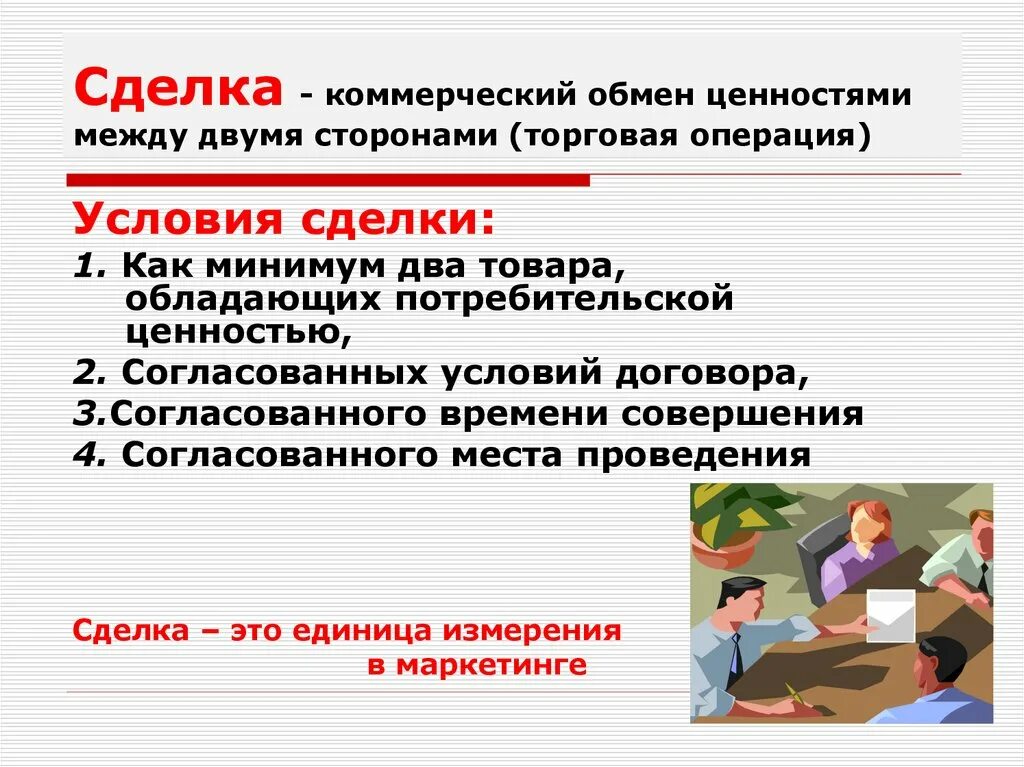 Сделка - коммерческий обмен ценностями между двумя сторонами (торговая операция)

Условия сделки:

1. Как минимум два товара, обладающих потребительской ценностью,

2. Согласованных условий договора,

3.Согласованного времени совершения

4. Согласованного места проведения

Сделка – это единица измерения в маркетинге